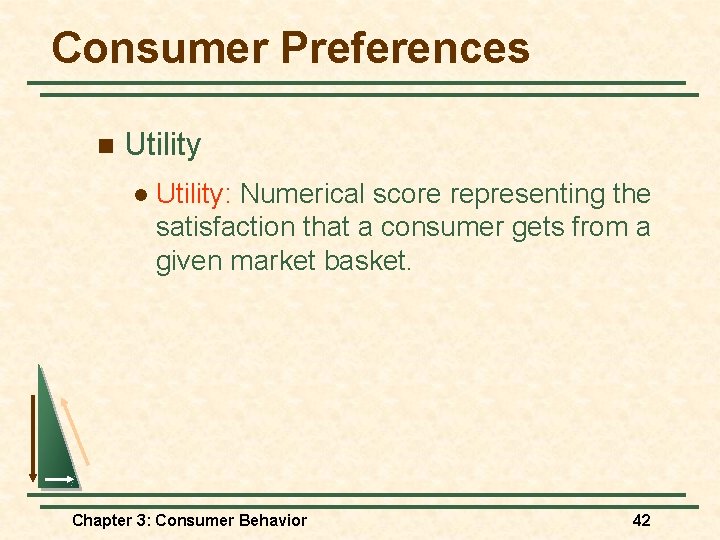 Consumer Preferences

Utility

Utility: Numerical score representing the satisfaction that a consumer gets from a given market basket.

Chapter 3: Consumer Behavior

42